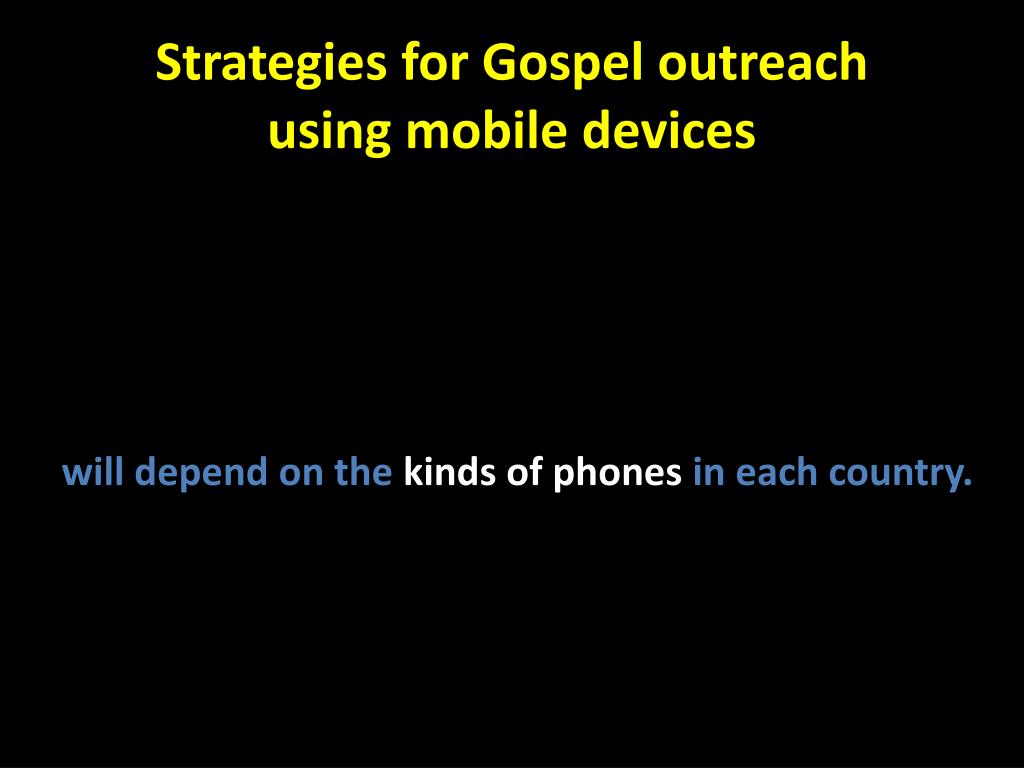 Strategies for Gospel outreach using mobile devices

will depend on the kinds of phones in each country.